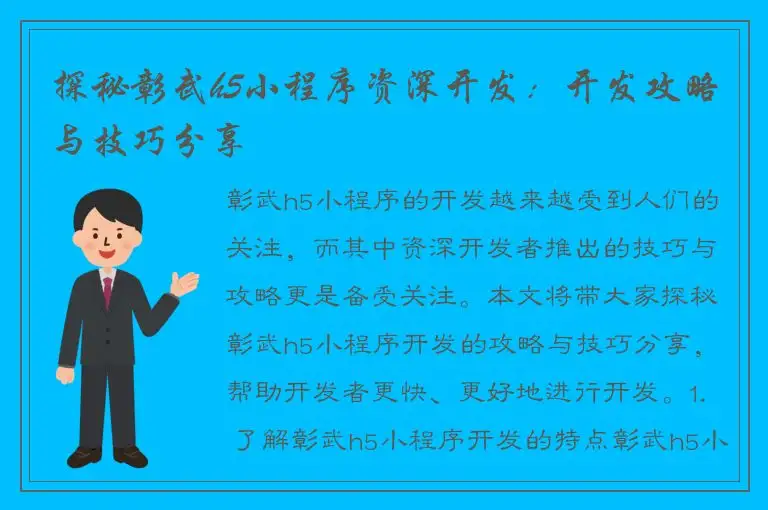 探秘彰武h5小程序资深开发：开发攻略与技巧分享

彰武h5小程序的开发越来越受到人们的关注，而其中资深开发者推出的技巧与攻略更是备受关注。本文将带大家探秘彰武h5小程序开发的攻略与技巧分享，帮助开发者更快、更好地进行开发。1. 了解彰武h5小程序开发的特点彰武h5小